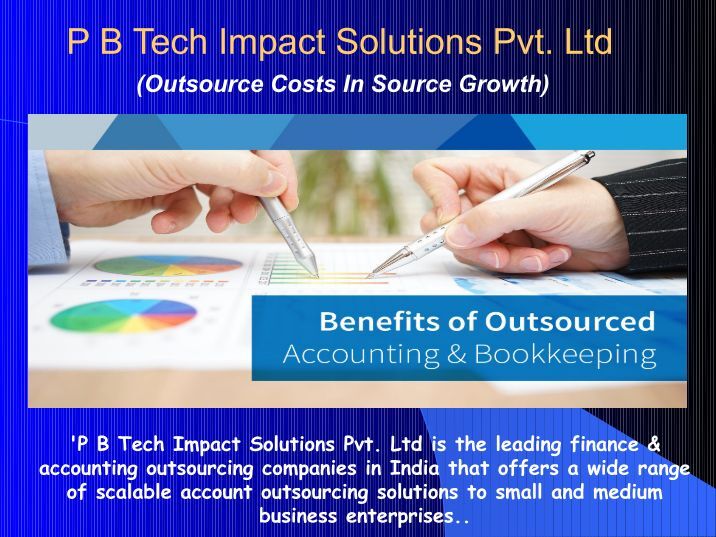 P B Tech Impact Solutions Pvt. Ltd

(Outsource Costs In Source Growth)

Benefits of Outsourced
Accounting & Bookkeeping

'P B Tech Impact Solutions Pvt. Ltd is the leading finance & accounting outsourcing companies in India that offers a wide range of scalable account outsourcing solutions to small and medium business enterprises..